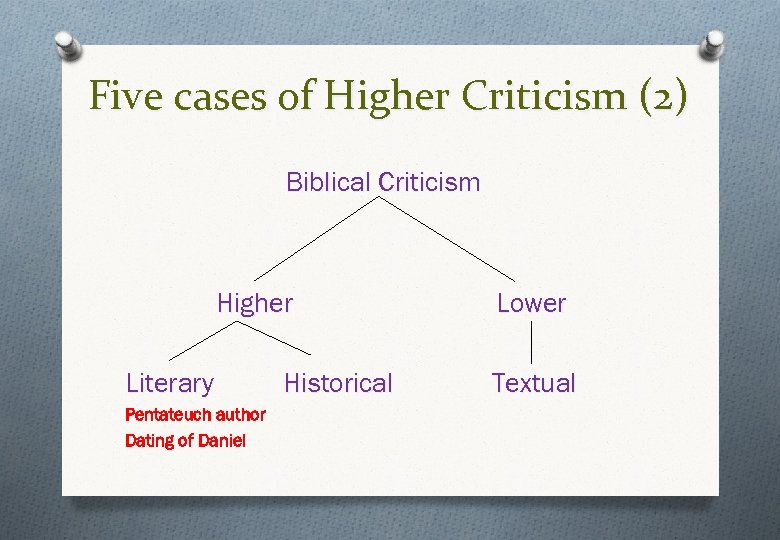 Five cases of Higher Criticism (2)

Biblical Criticism

Higher

Lower

Literary

Historical

Textual

Pentateuch author

Dating of Daniel